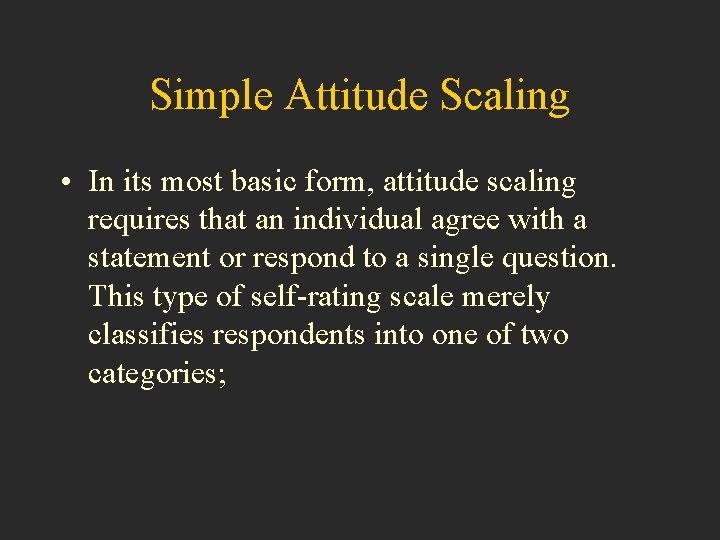 Simple Attitude Scaling

• In its most basic form, attitude scaling requires that an individual agree with a statement or respond to a single question. This type of self-rating scale merely classifies respondents into one of two categories;